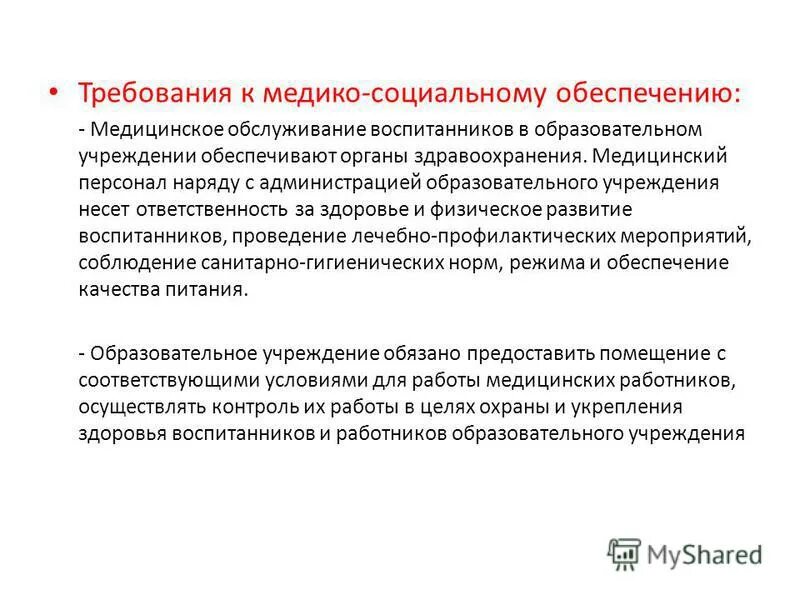 • Требования к медико-социальному обеспечению:

- Медицинское обслуживание воспитанников в образовательном учреждении обеспечивают органы здравоохранения. Медицинский персонал наряду с администрацией образовательного учреждения несет ответственность за здоровье и физическое развитие воспитанников, проведение лечебно-профилактических мероприятий, соблюдение санитарно-гигиенических норм, режима и обеспечение качества питания.

- Образовательное учреждение обязано предоставить помещение с соответствующими условиями для работы медицинских работников, осуществлять контроль их работы в целях охраны и укрепления здоровья воспитанников и работников образовательного учреждения

MyShared